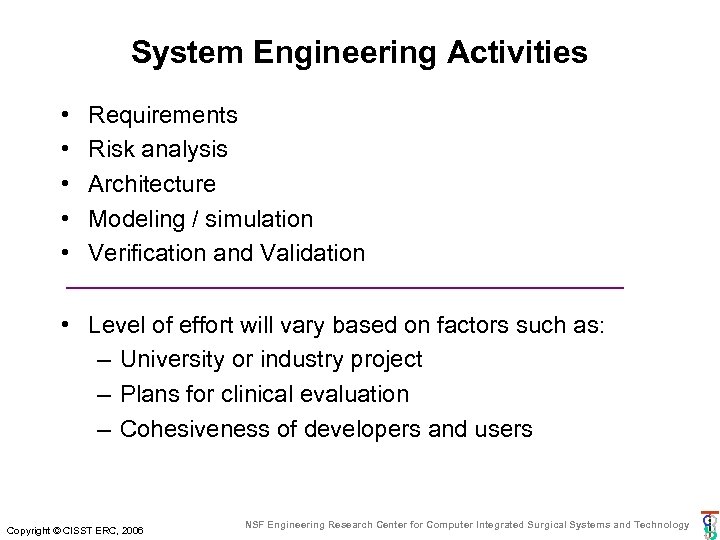 System Engineering Activities

• Requirements
• Risk analysis
• Architecture
• Modeling / simulation
• Verification and Validation

• Level of effort will vary based on factors such as:
– University or industry project
– Plans for clinical evaluation
– Cohesiveness of developers and users

Copyright © CISST ERC, 2006

NSF Engineering Research Center for Computer Integrated Surgical Systems and Technology